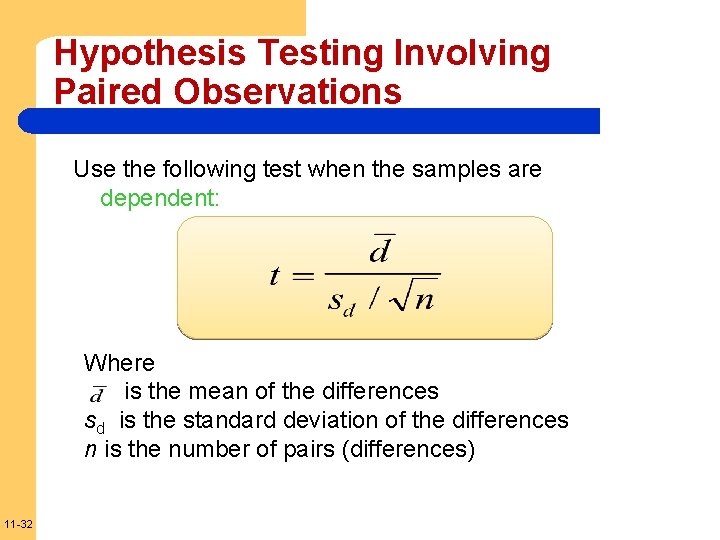 Hypothesis Testing Involving Paired Observations

Use the following test when the samples are dependent:

$t = \frac{\bar{d}}{s_d / \sqrt{n}}$

Where
$\bar{d}$ is the mean of the differences
$s_d$ is the standard deviation of the differences
$n$ is the number of pairs (differences)

11-32